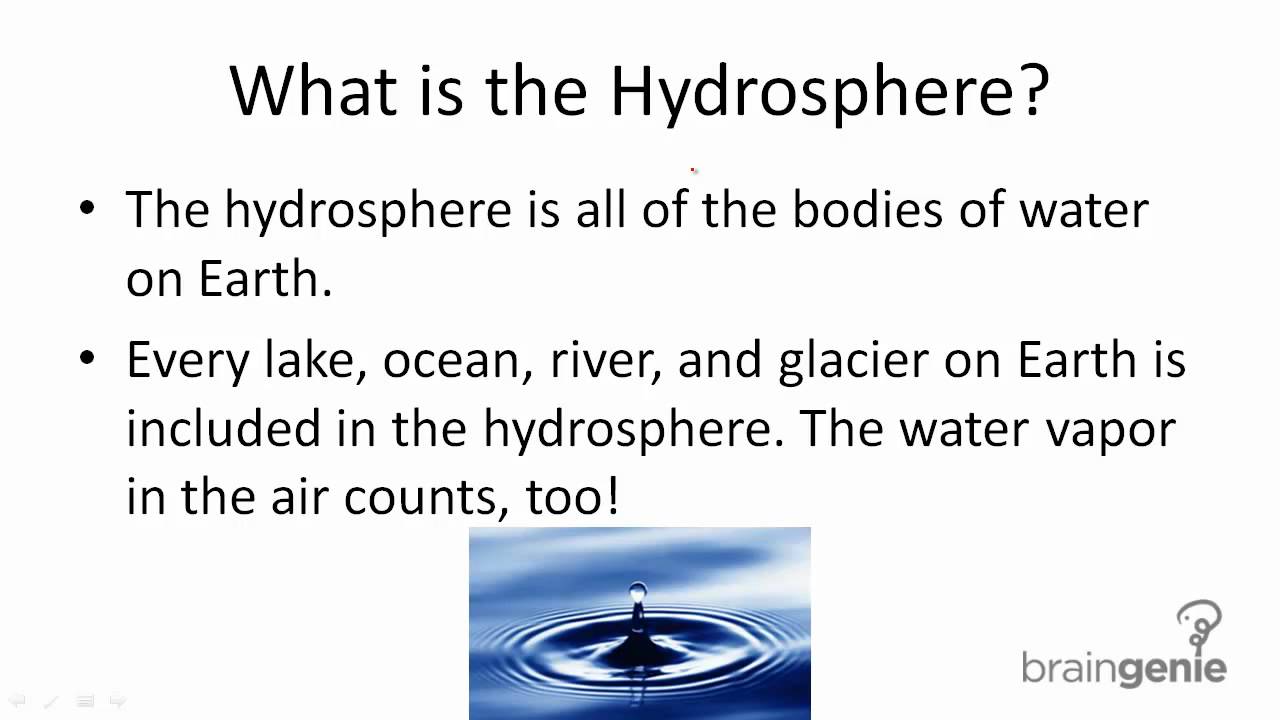 What is the Hydrosphere?

• The hydrosphere is all of the bodies of water on Earth.

• Every lake, ocean, river, and glacier on Earth is included in the hydrosphere. The water vapor in the air counts, too!

braingenie